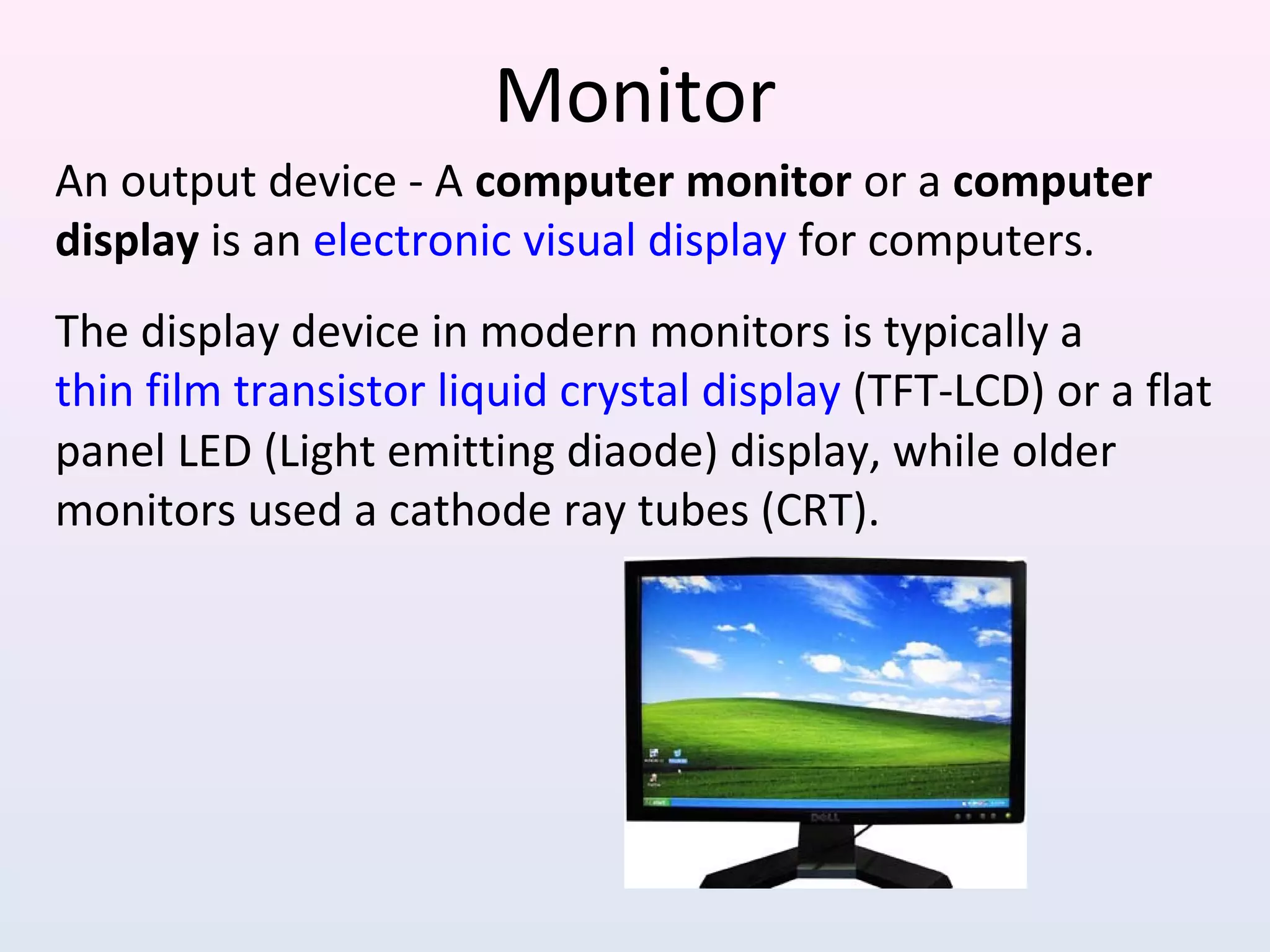 Monitor

An output device - A computer monitor or a computer display is an electronic visual display for computers.

The display device in modern monitors is typically a thin film transistor liquid crystal display (TFT-LCD) or a flat panel LED (Light emitting diaode) display, while older monitors used a cathode ray tubes (CRT).

DELL